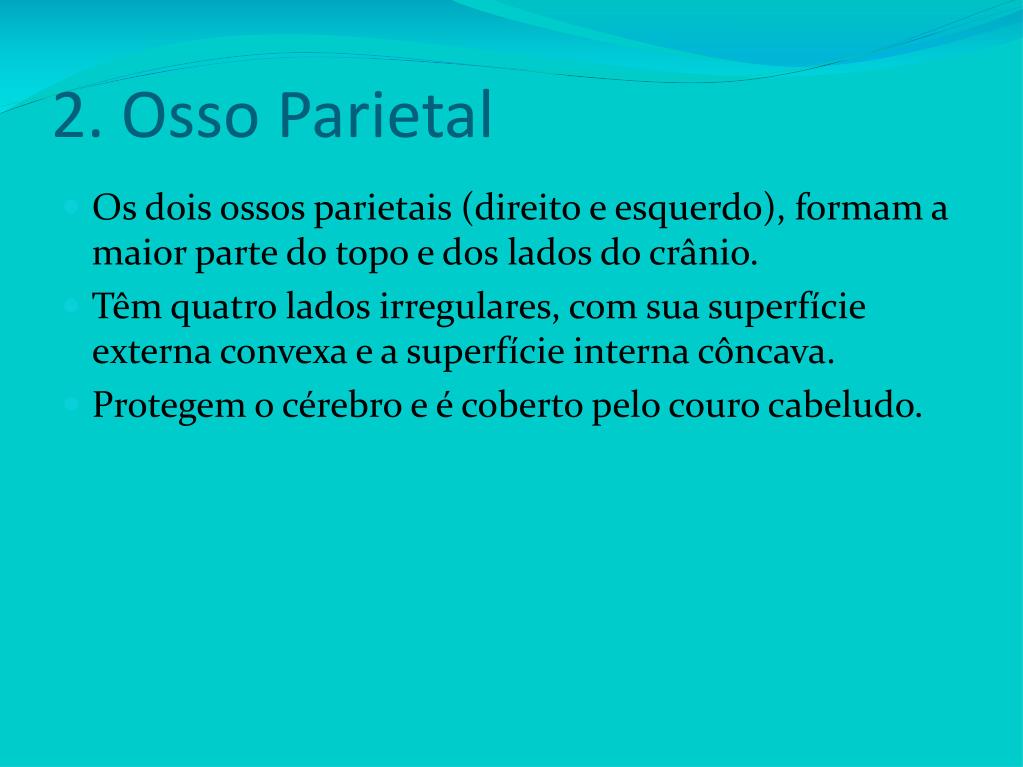 2. Osso Parietal

Os dois ossos parietais (direito e esquerdo), formam a maior parte do topo e dos lados do crânio.

Têm quatro lados irregulares, com sua superfície externa convexa e a superfície interna côncava.

Protegem o cérebro e é coberto pelo couro cabeludo.